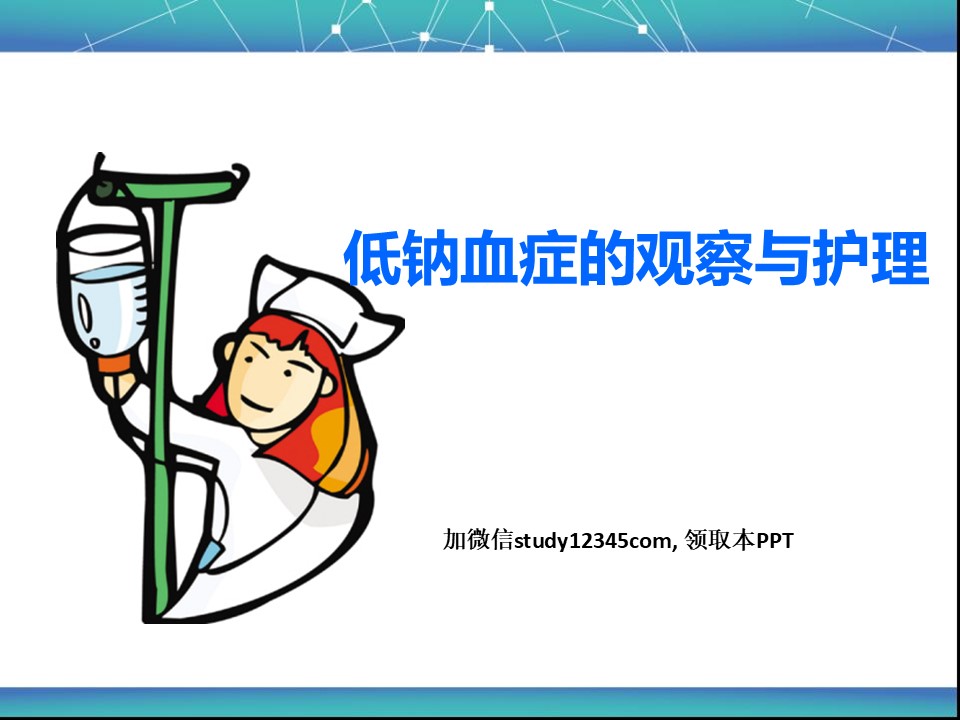 低钠血症的观察与护理

加微信study12345com, 领取本PPT